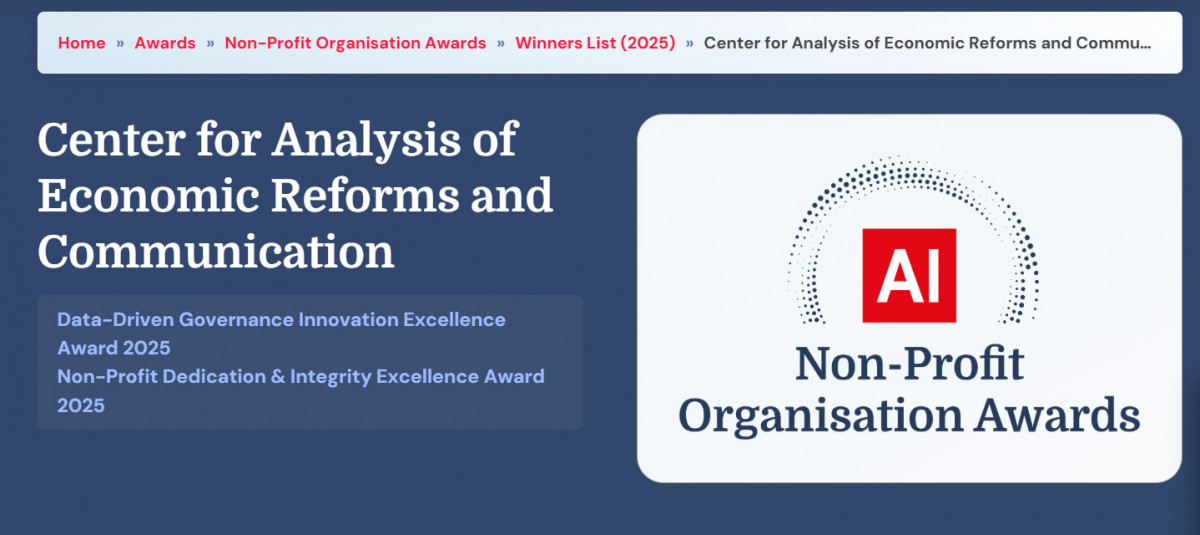 Home » Awards » Non-Profit Organisation Awards » Winners List (2025) » Center for Analysis of Economic Reforms and Commu...

Center for Analysis of Economic Reforms and Communication

Data-Driven Governance Innovation Excellence Award 2025
Non-Profit Dedication & Integrity Excellence Award 2025

AI

Non-Profit Organisation Awards